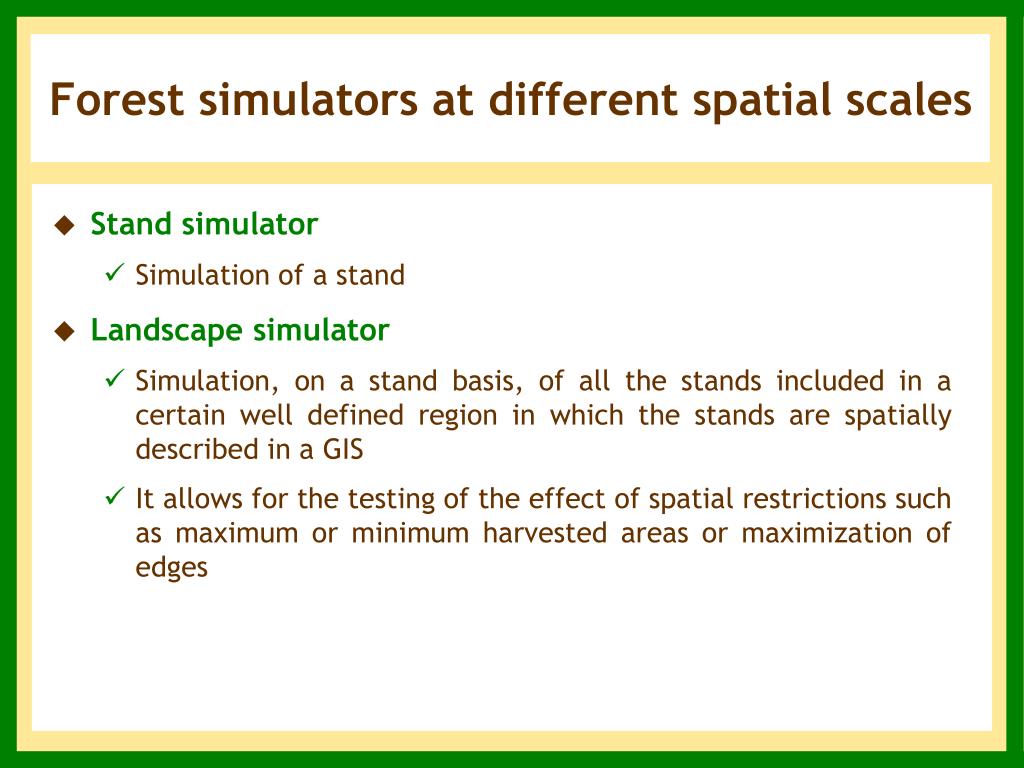 Forest simulators at different spatial scales

◆ Stand simulator

✓ Simulation of a stand

◆ Landscape simulator

✓ Simulation, on a stand basis, of all the stands included in a certain well defined region in which the stands are spatially described in a GIS

✓ It allows for the testing of the effect of spatial restrictions such as maximum or minimum harvested areas or maximization of edges